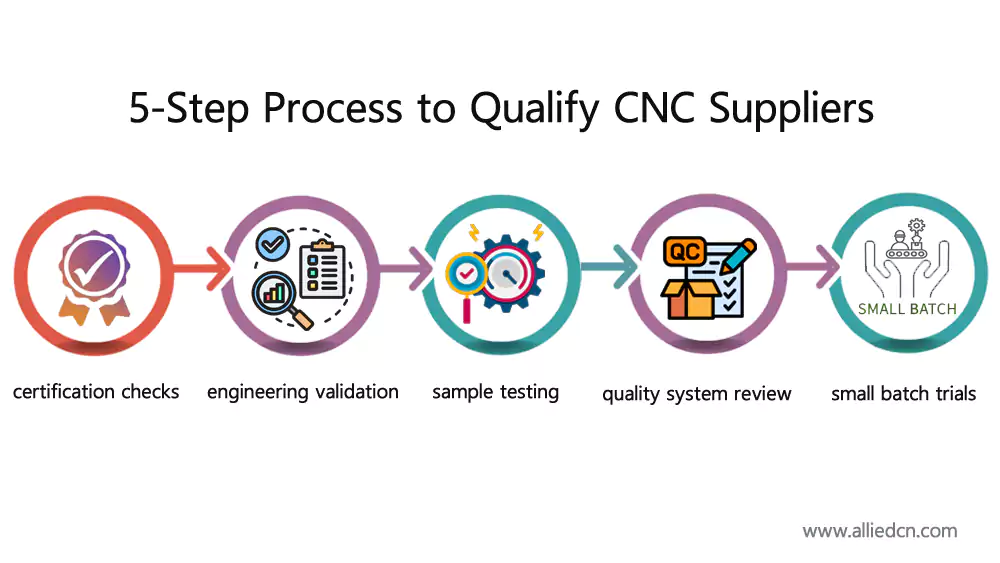 5-Step Process to Qualify CNC Suppliers

QC

SMALL BATCH

certification checks

engineering validation

sample testing

quality system review

small batch trials

www.alliedcn.com